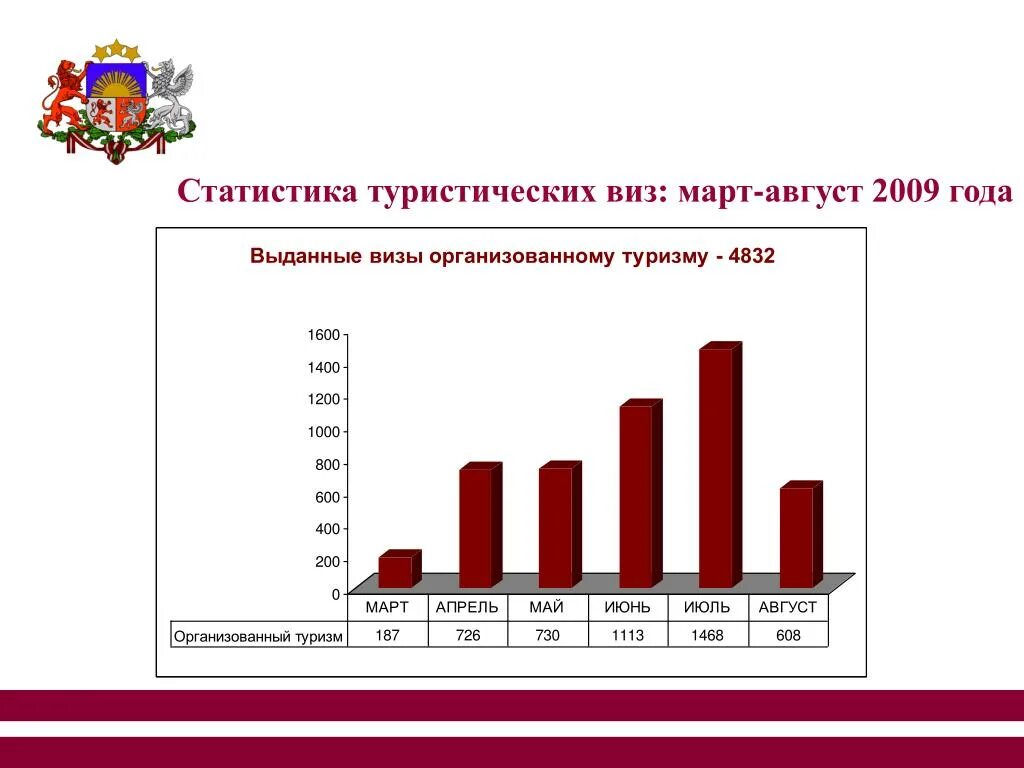 Статистика туристических виз: март-август 2009 года

Выданные визы организованному туризму - 4832

1600
1400
1200
1000
800
600
400
200
0

| | МАРТ | АПРЕЛЬ | МАЙ | ИЮНЬ | ИЮЛЬ | АВГУСТ |
|---|---|---|---|---|---|---|
| Организованный туризм | 187 | 726 | 730 | 1113 | 1468 | 608 |